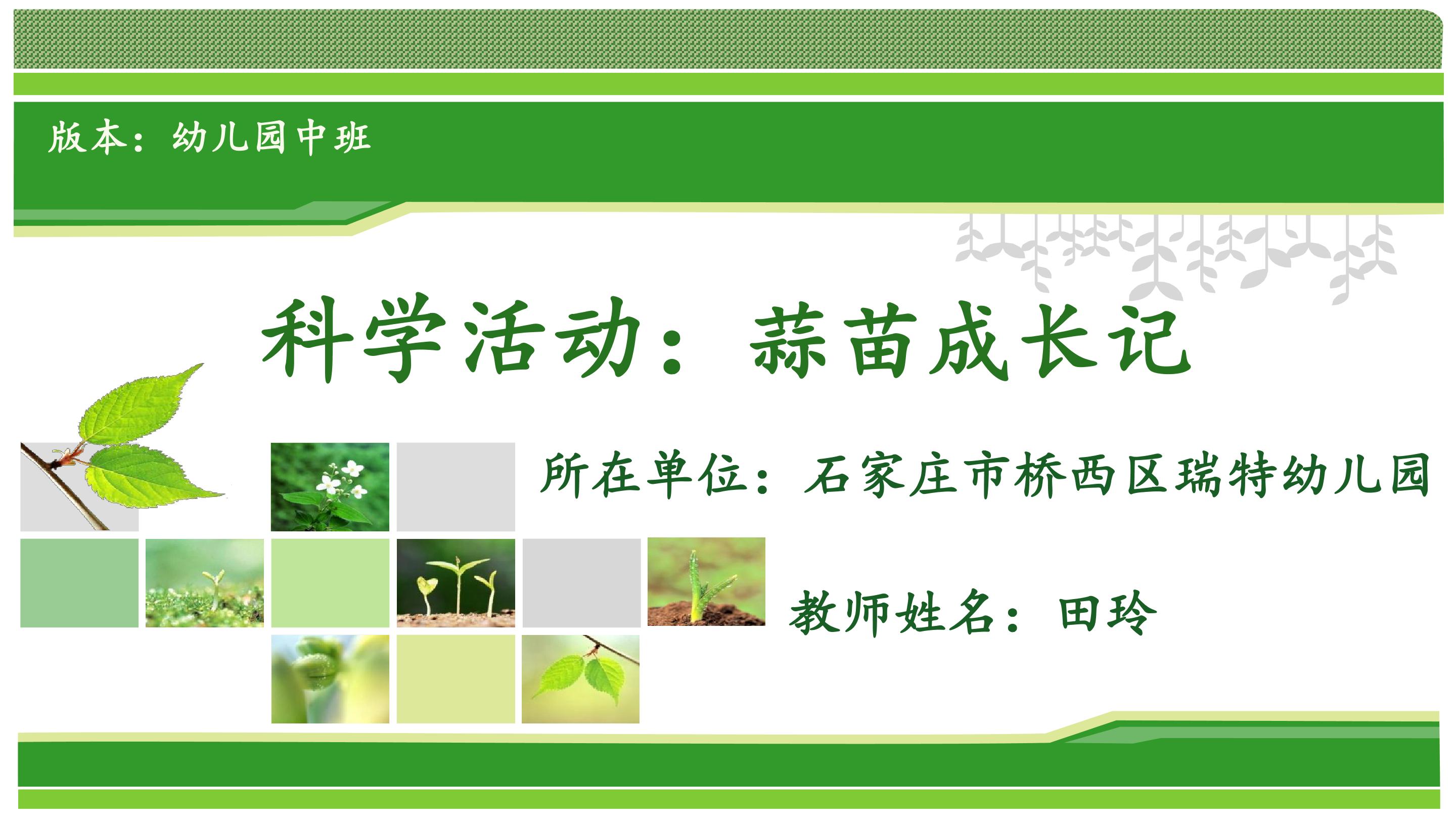 版本：幼儿园中班

科学活动：蒜苗成长记

所在单位：石家庄市桥西区瑞特幼儿园

教师姓名：田玲